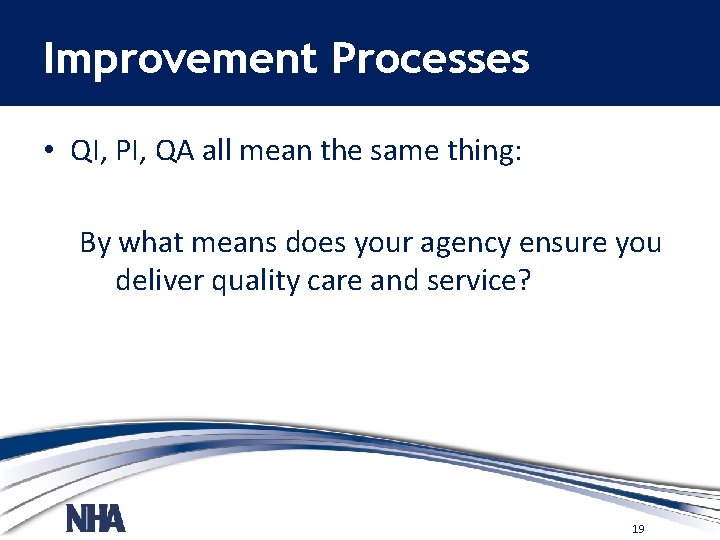 Improvement Processes

• QI, PI, QA all mean the same thing:

By what means does your agency ensure you deliver quality care and service?

NHA

19